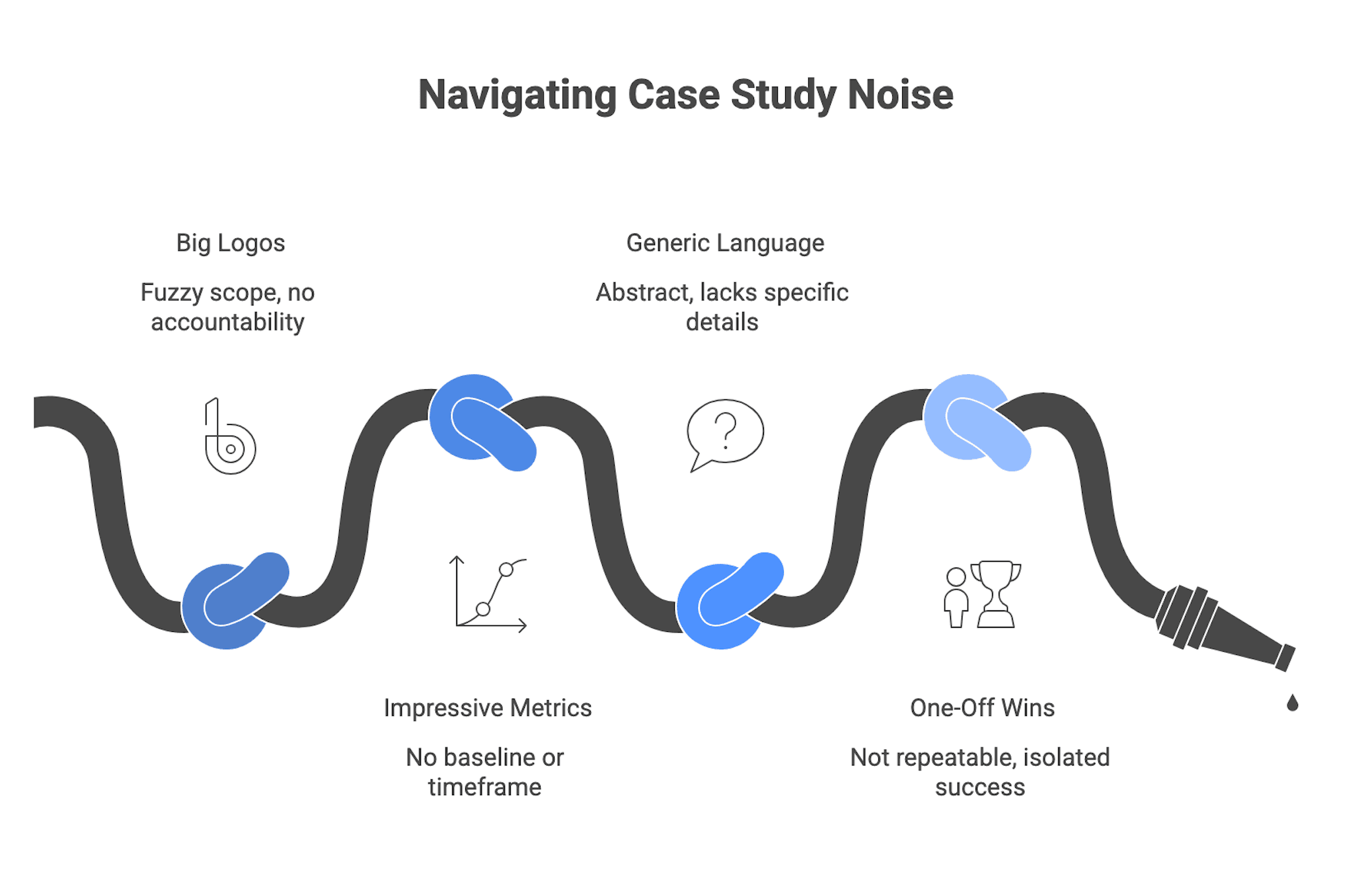 Navigating Case Study Noise

Big Logos

Fuzzy scope, no accountability

Generic Language

Abstract, lacks specific details

Impressive Metrics

No baseline or timeframe

One-Off Wins

Not repeatable, isolated success